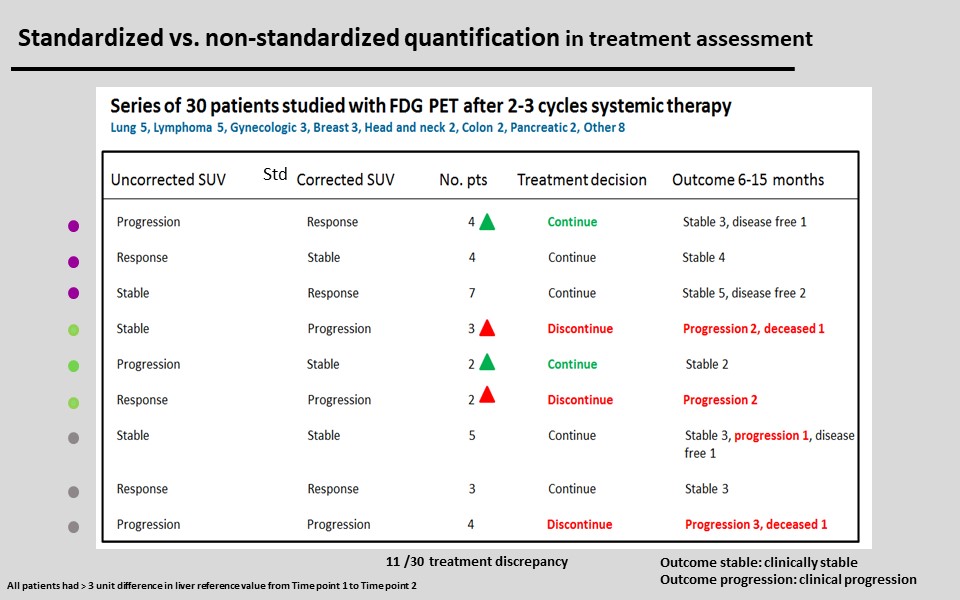 Standardized vs. non-standardized quantification in treatment assessment

Series of 30 patients studied with FDG PET after 2-3 cycles systemic therapy

Lung 5, Lymphoma 5, Gynecologic 3, Breast 3, Head and neck 2, Colon 2, Pancreatic 2, Other 8

| Uncorrected SUV | Std Corrected SUV | No. pts | Treatment decision | Outcome 6-15 months |
|---|---|---|---|---|
| Progression | Response | 4 | Continue | Stable 3, disease free 1 |
| Response | Stable | 4 | Continue | Stable 4 |
| Stable | Response | 7 | Continue | Stable 5, disease free 2 |
| Stable | Progression | 3 | Discontinue | Progression 2, deceased 1 |
| Progression | Stable | 2 | Continue | Stable 2 |
| Response | Progression | 2 | Discontinue | Progression 2 |
| Stable | Stable | 5 | Continue | Stable 3, progression 1, disease free 1 |
| Response | Response | 3 | Continue | Stable 3 |
| Progression | Progression | 4 | Discontinue | Progression 3, deceased 1 |

11 /30 treatment discrepancy

Outcome stable: clinically stable
Outcome progression: clinical progression

All patients had > 3 unit difference in liver reference value from Time point 1 to Time point 2